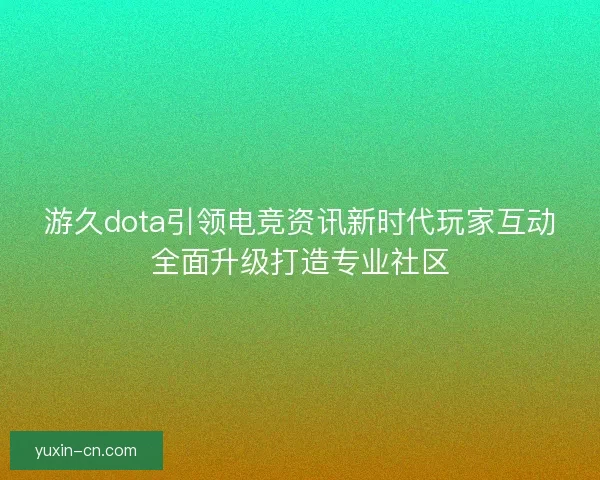 游久dota引领电竞资讯新时代玩家互动全面升级打造专业社区

yuxin-cn.com